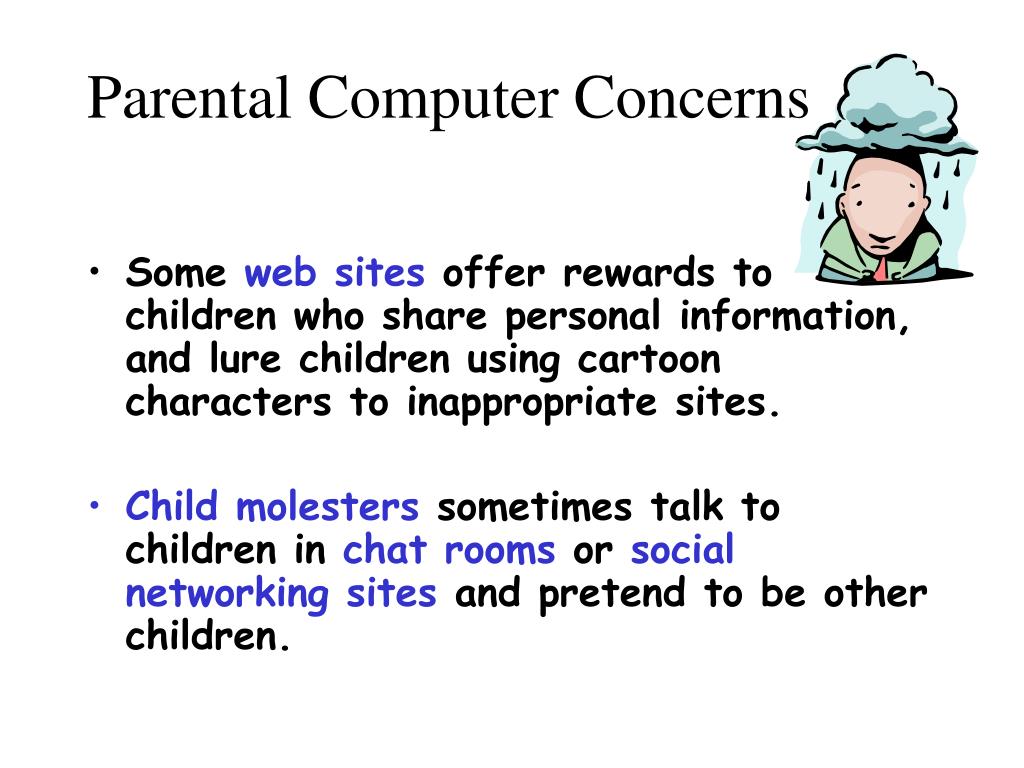 Parental Computer Concerns

• Some web sites offer rewards to children who share personal information, and lure children using cartoon characters to inappropriate sites.

• Child molesters sometimes talk to children in chat rooms or social networking sites and pretend to be other children.